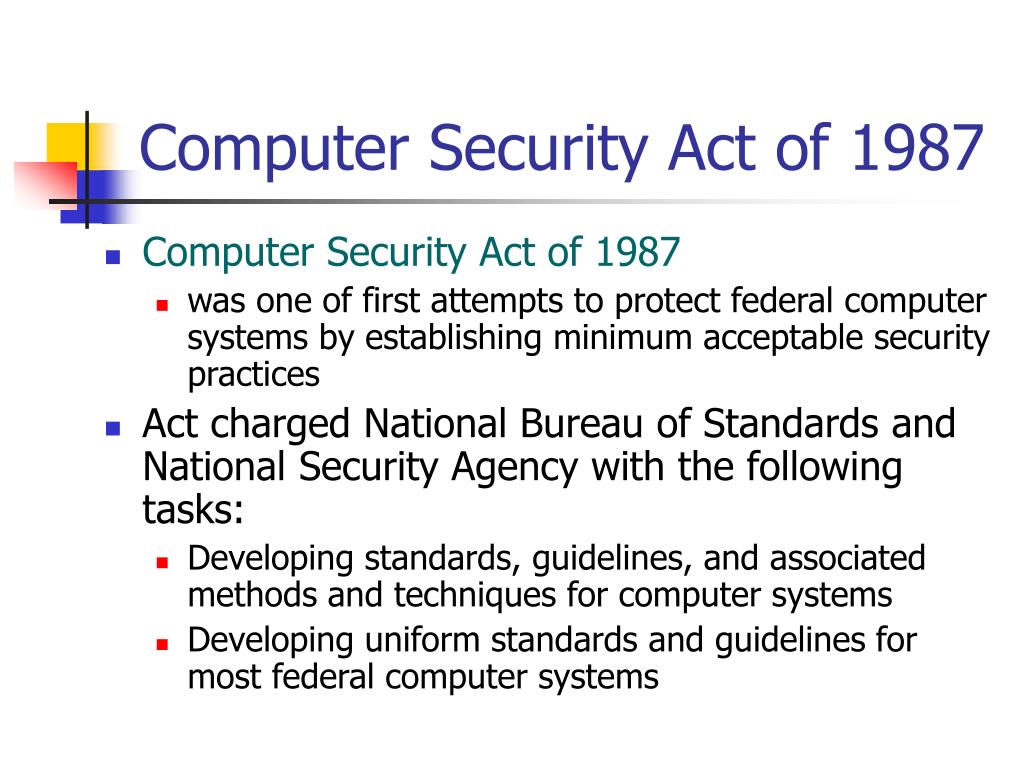 Computer Security Act of 1987

- Computer Security Act of 1987
  - was one of first attempts to protect federal computer systems by establishing minimum acceptable security practices
- Act charged National Bureau of Standards and National Security Agency with the following tasks:
  - Developing standards, guidelines, and associated methods and techniques for computer systems
  - Developing uniform standards and guidelines for most federal computer systems